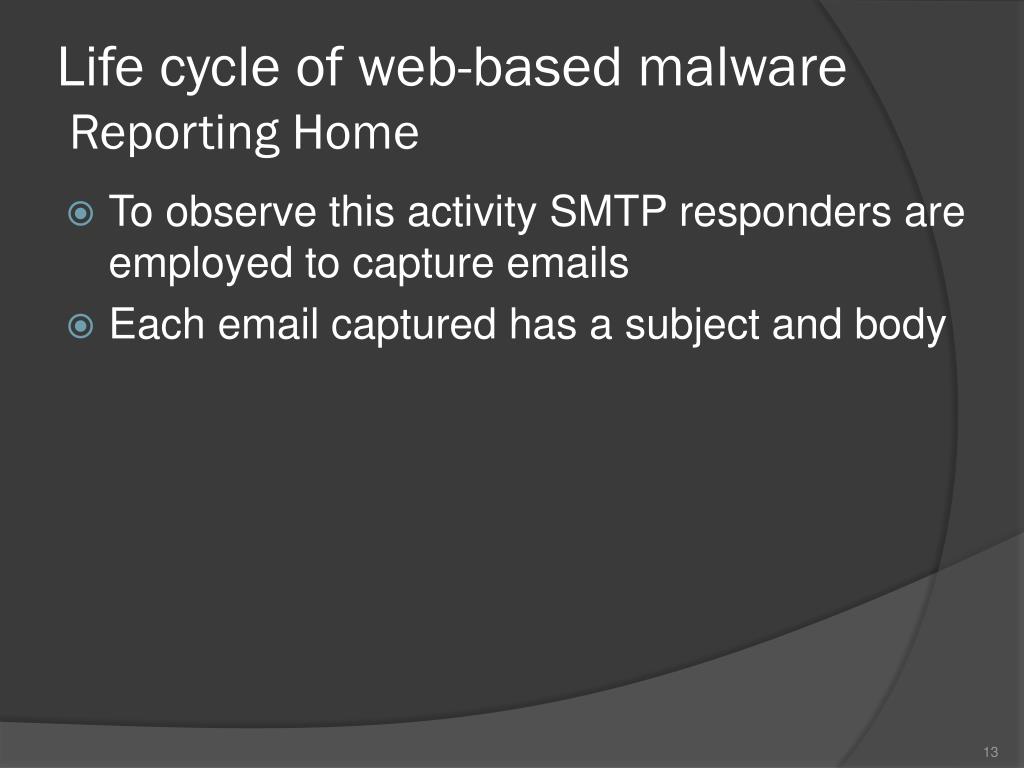 Life cycle of web-based malware
Reporting Home

To observe this activity SMTP responders are employed to capture emails

Each email captured has a subject and body

13